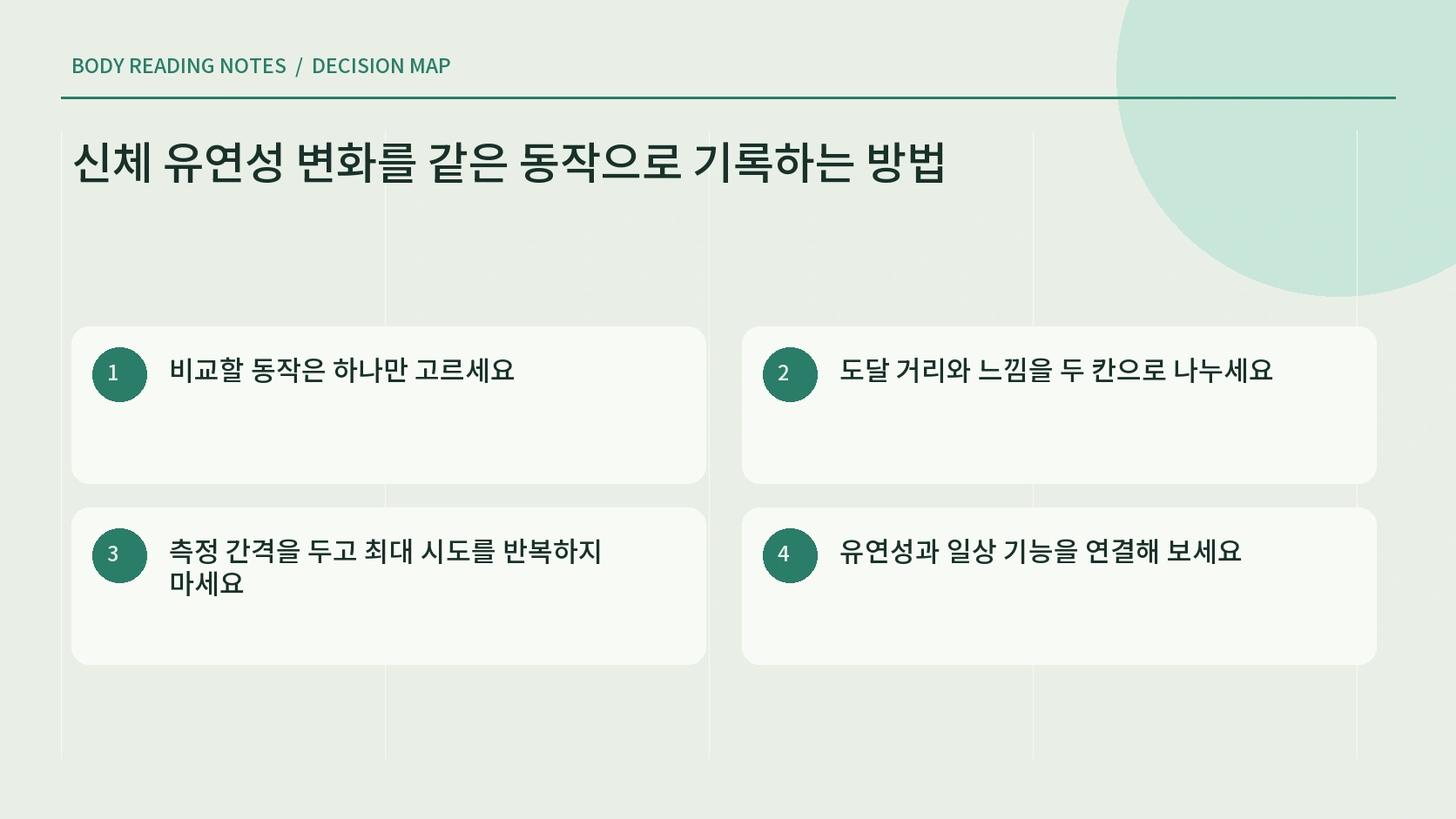 BODY READING NOTES / DECISION MAP

신체 유연성 변화를 같은 동작으로 기록하는 방법

1
비교할 동작은 하나만 고르세요

2
도달 거리와 느낌을 두 칸으로 나누세요

3
측정 간격을 두고 최대 시도를 반복하지 마세요

4
유연성과 일상 기능을 연결해 보세요